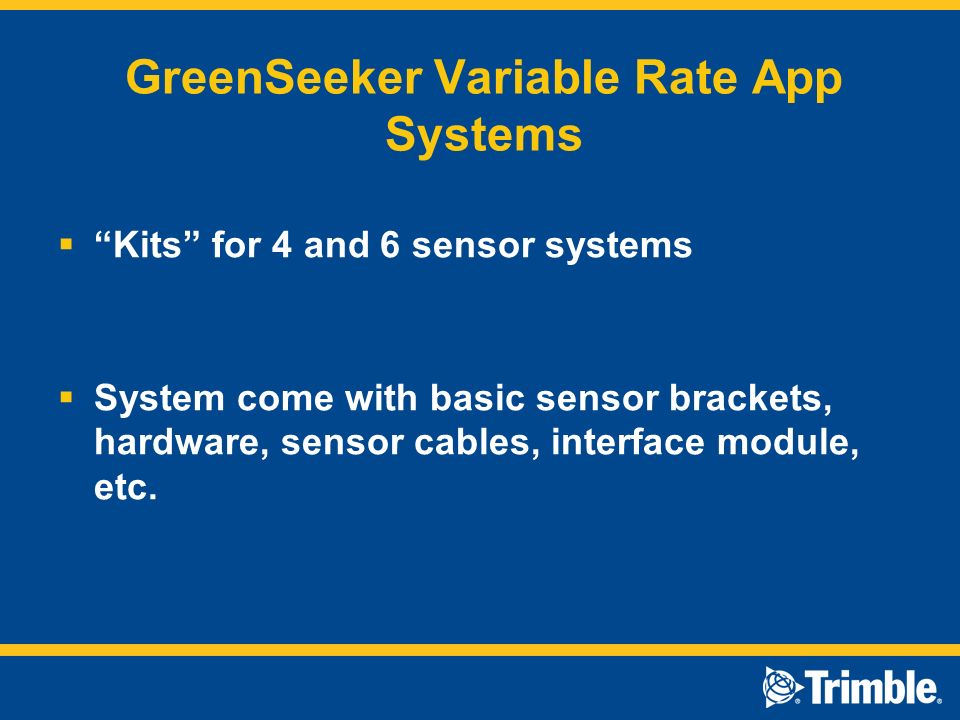 GreenSeeker Variable Rate App Systems

▪ “Kits” for 4 and 6 sensor systems

▪ System come with basic sensor brackets, hardware, sensor cables, interface module, etc.

Trimble.